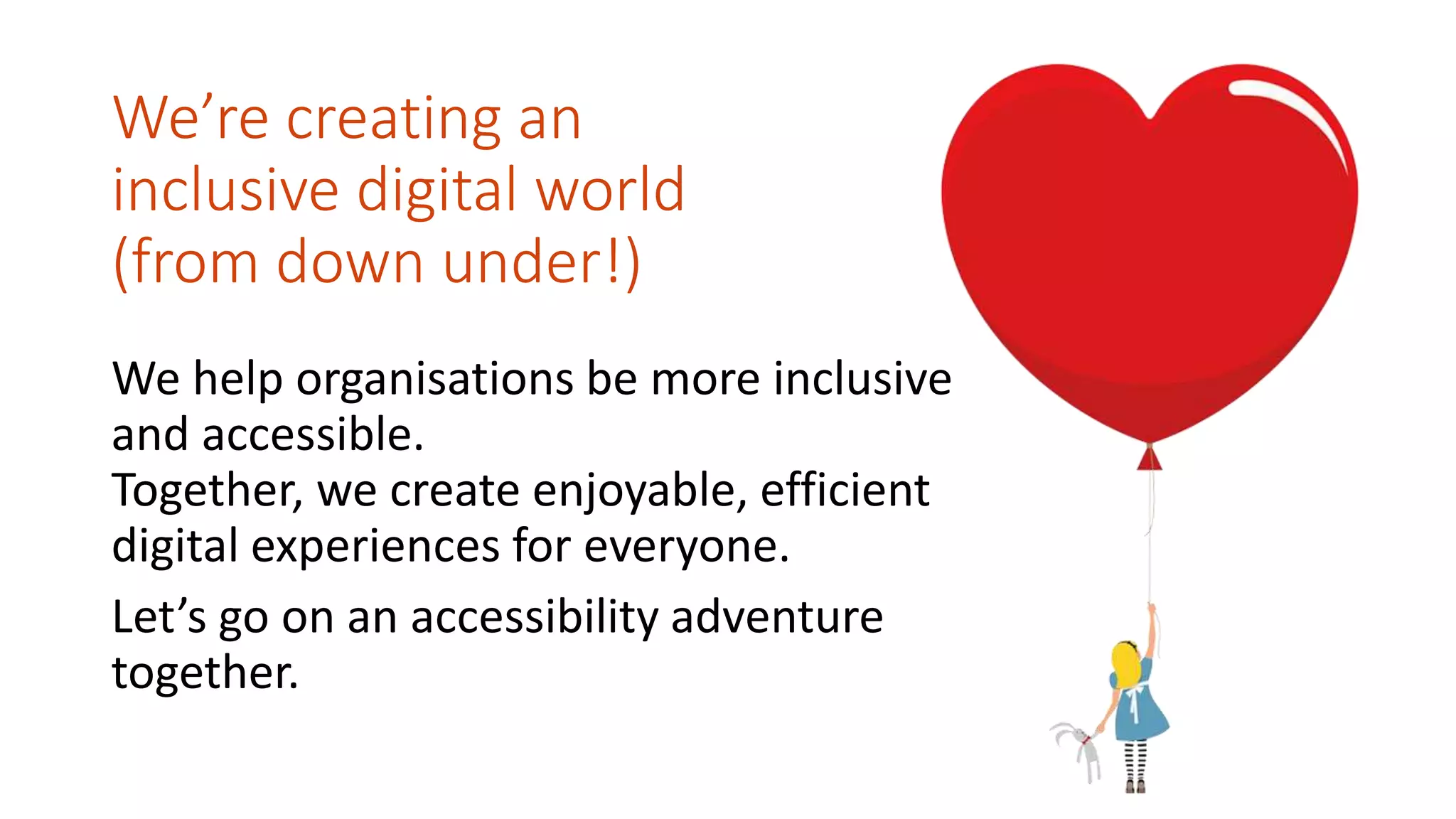 We’re creating an inclusive digital world (from down under!)

We help organisations be more inclusive and accessible.
Together, we create enjoyable, efficient digital experiences for everyone.

Let’s go on an accessibility adventure together.